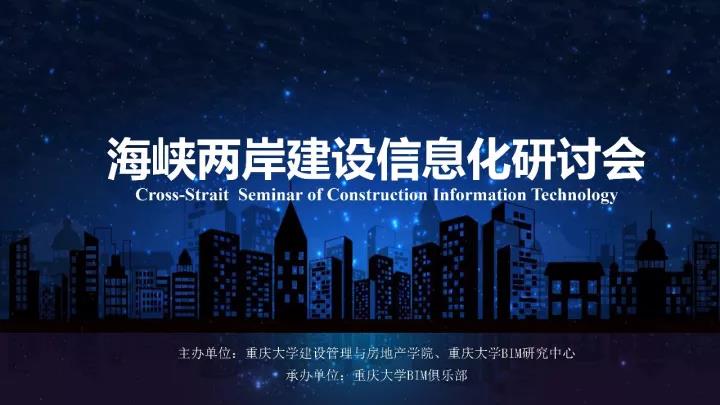 海峡两岸建设信息化研讨会
Cross-Strait Seminar of Construction Information Technology

主办单位：重庆大学建设管理与房地产学院、重庆大学BIM研究中心
承办单位：重庆大学BIM俱乐部